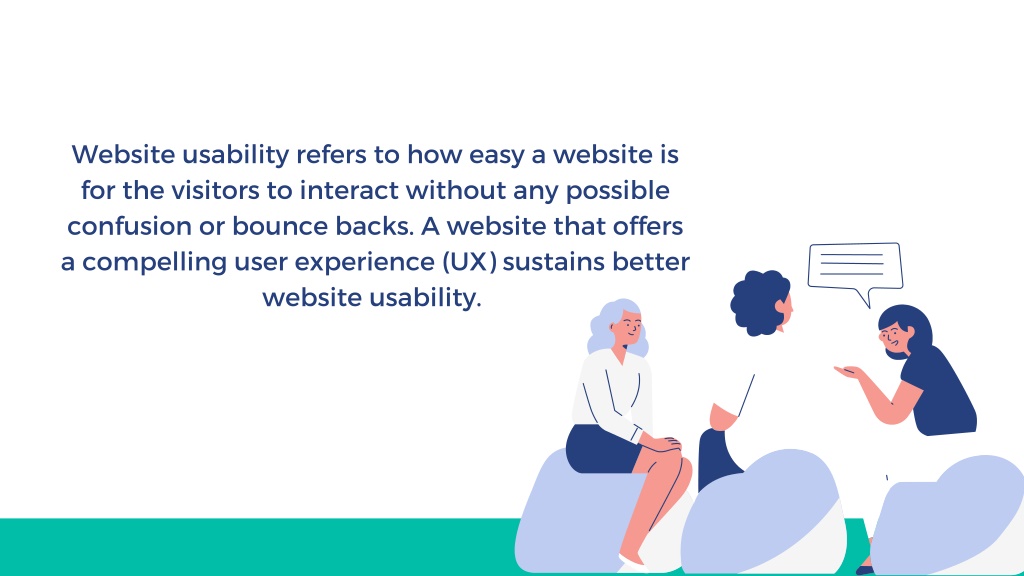 Website usability refers to how easy a website is for the visitors to interact without any possible confusion or bounce backs. A website that offers a compelling user experience (UX) sustains better website usability.